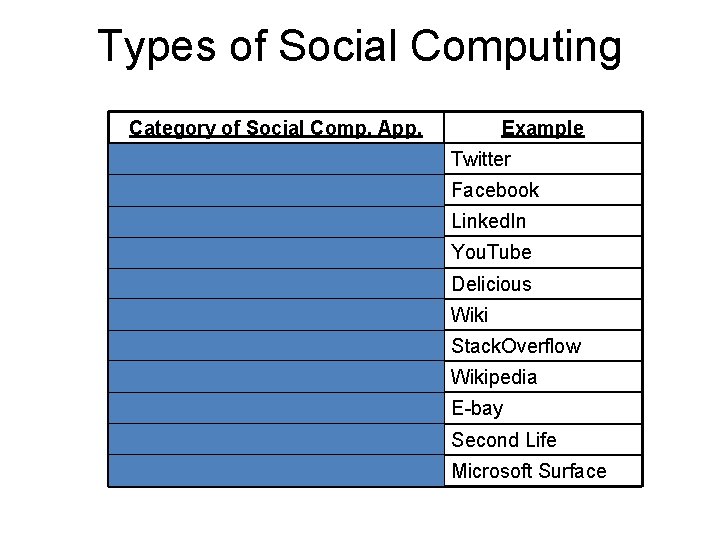 Types of Social Computing

| Category of Social Comp. App. | Example |
|---|---|
| | Twitter |
| | Facebook |
| | LinkedIn |
| | YouTube |
| | Delicious |
| | Wiki |
| | StackOverflow |
| | Wikipedia |
| | E-bay |
| | Second Life |
| | Microsoft Surface |